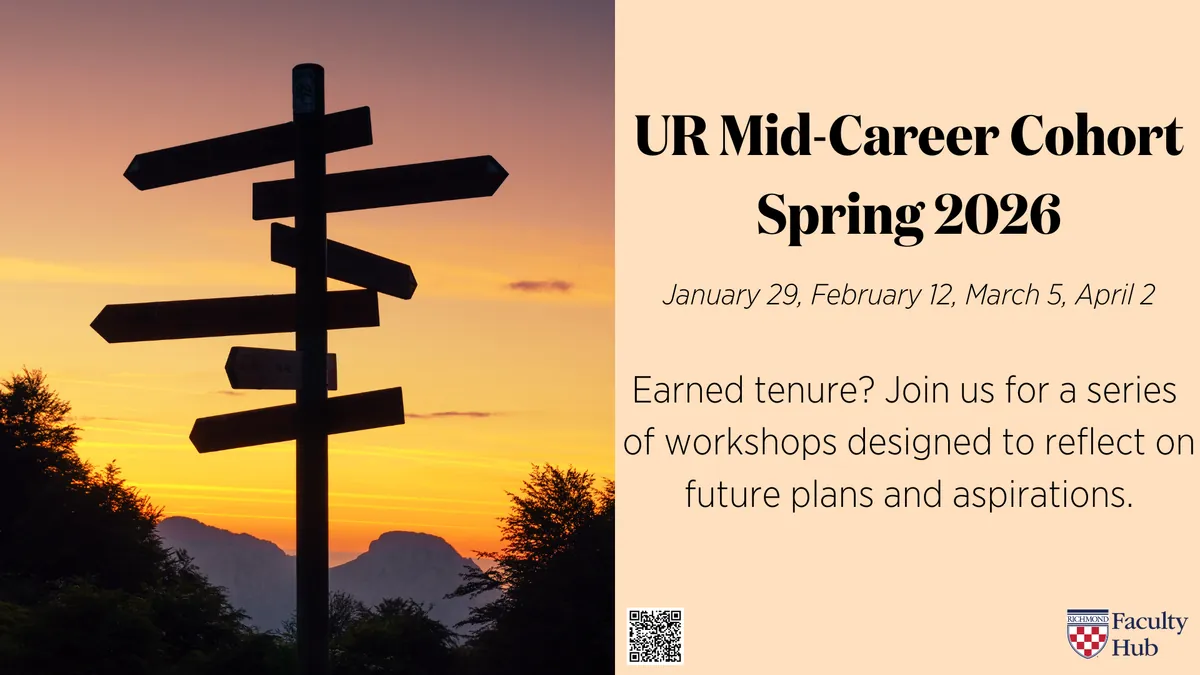 UR Mid-Career Cohort Spring 2026

January 29, February 12, March 5, April 2

Earned tenure? Join us for a series of workshops designed to reflect on future plans and aspirations.

RICHMOND Faculty Hub